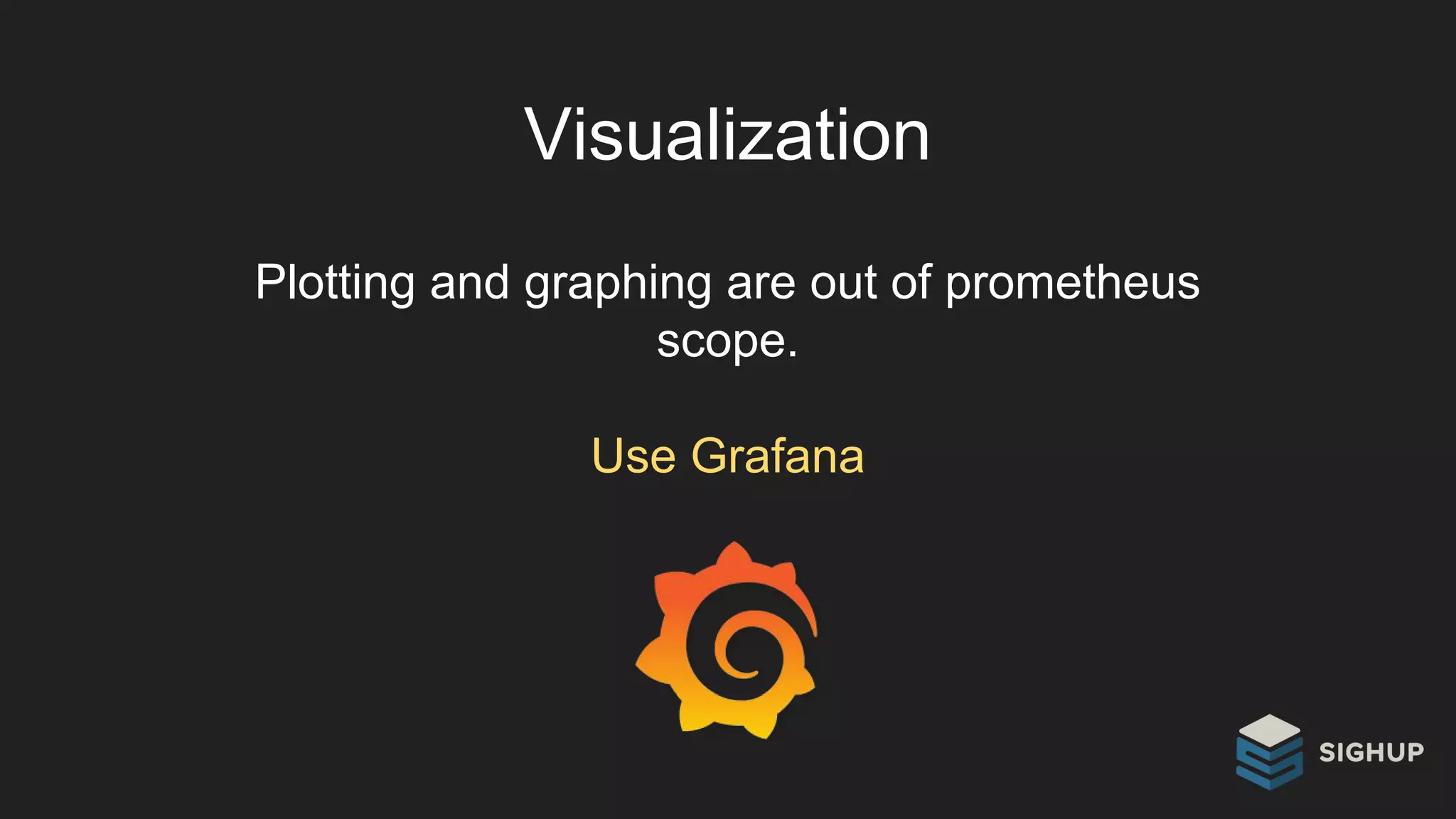 Visualization

Plotting and graphing are out of prometheus scope.

Use Grafana

SIGHUP